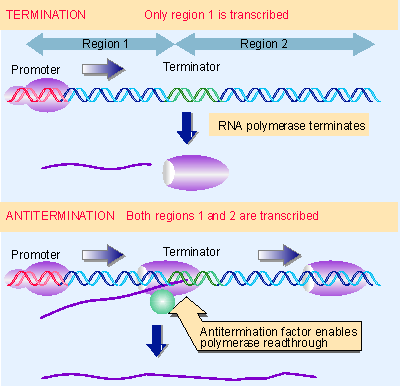 TERMINATION Only region 1 is transcribed

Region 1

Region 2

Promoter

Terminator

RNA polymerase terminates

ANTITERMINATION Both regions 1 and 2 are transcribed

Promoter

Terminator

Antitermination factor enables polymerase readthrough